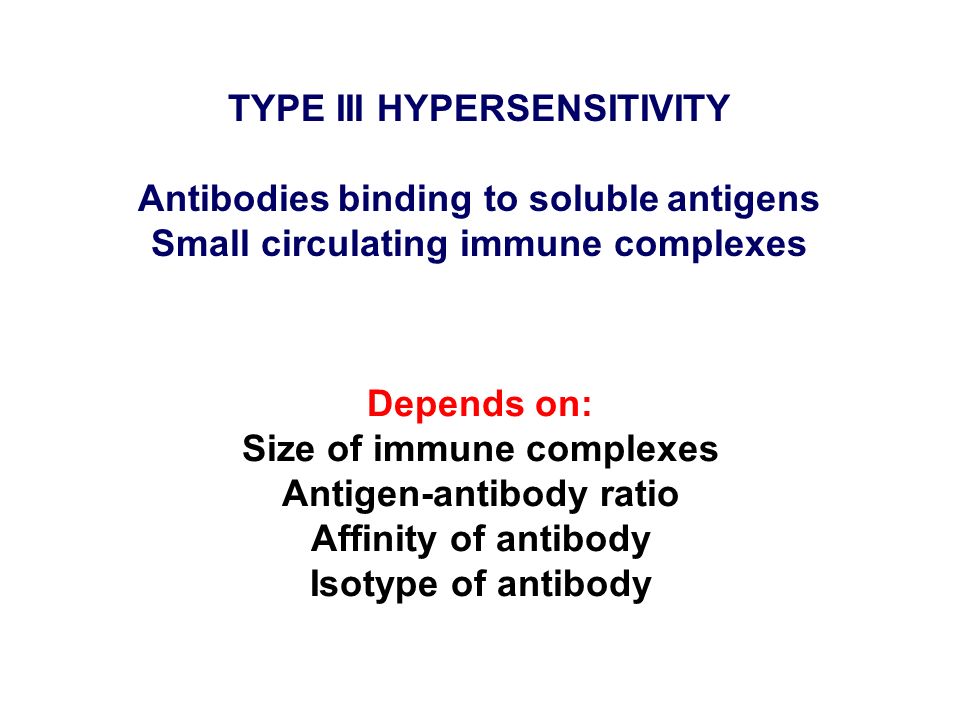 TYPE III HYPERSENSITIVITY

Antibodies binding to soluble antigens
Small circulating immune complexes

Depends on:
Size of immune complexes
Antigen-antibody ratio
Affinity of antibody
Isotype of antibody